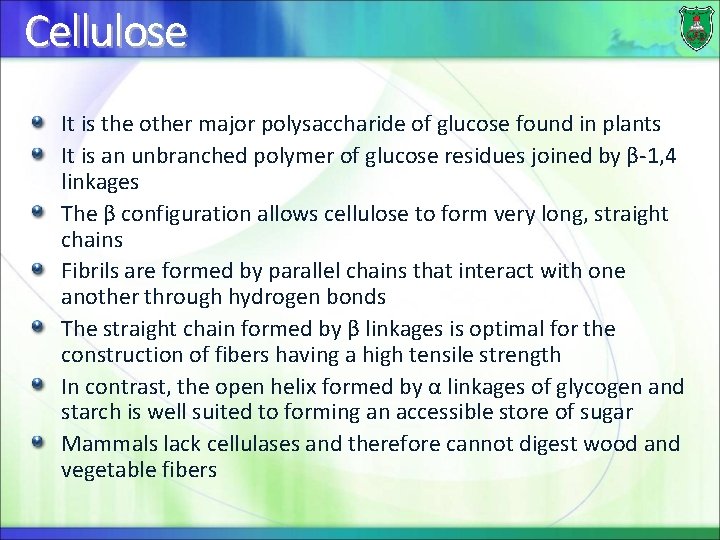 Cellulose

• It is the other major polysaccharide of glucose found in plants
• It is an unbranched polymer of glucose residues joined by β-1,4 linkages
• The β configuration allows cellulose to form very long, straight chains
• Fibrils are formed by parallel chains that interact with one another through hydrogen bonds
• The straight chain formed by β linkages is optimal for the construction of fibers having a high tensile strength
• In contrast, the open helix formed by α linkages of glycogen and starch is well suited to forming an accessible store of sugar
• Mammals lack cellulases and therefore cannot digest wood and vegetable fibers